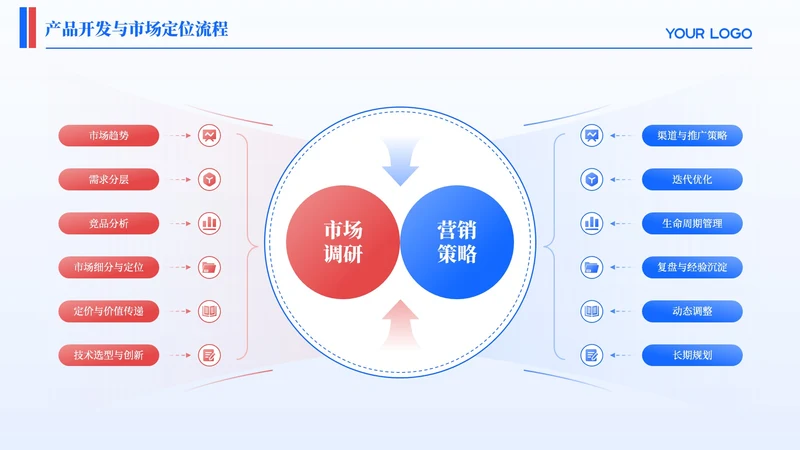 产品开发与市场定位流程

YOUR LOGO

市场趋势

需求分层

竞品分析

市场细分与定位

定价与价值传递

技术选型与创新

市场调研

营销策略

渠道与推广策略

迭代优化

生命周期管理

复盘与经验沉淀

动态调整

长期规划